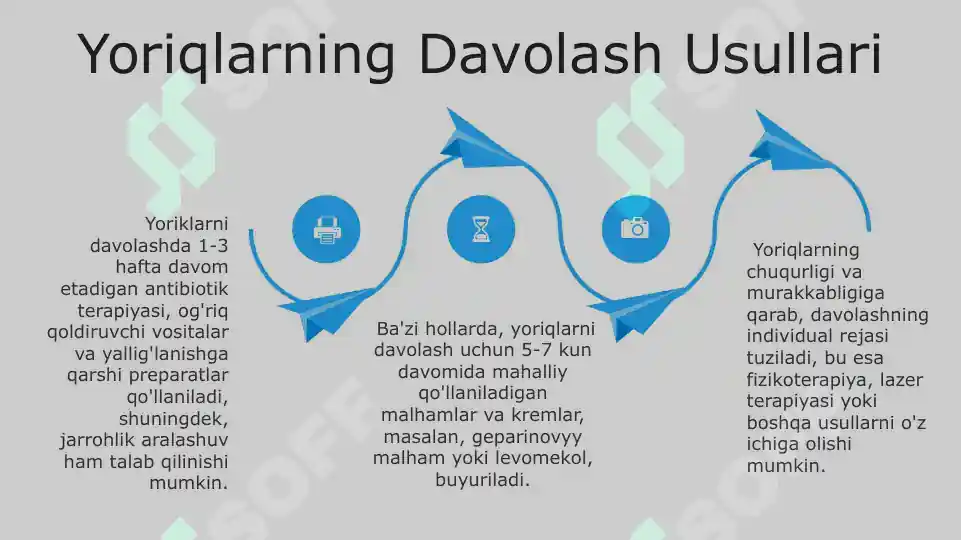 Yoriqlarning Davolash Usullari

Yoriklarni davolashda 1-3 hafta davom etadigan antibiotik terapiyasi, og'riq qoldiruvchi vositalar va yallig'lanishga qarshi preparatlar qo'llaniladi, shuningdek, jarrohlik aralashuv ham talab qilinishi mumkin.

Ba'zi hollarda, yoriqlarni davolash uchun 5-7 kun davomida mahalliy qo'llaniladigan malhamlar va kremlar, masalan, geparinovyy malham yoki levomekol, buyuriladi.

Yoriqlarning chuqurligi va murakkabligiga qarab, davolashning individual rejasi tuziladi, bu esa fizikoterapiya, lazer terapiyasi yoki boshqa usullarni o'z ichiga olishi mumkin.